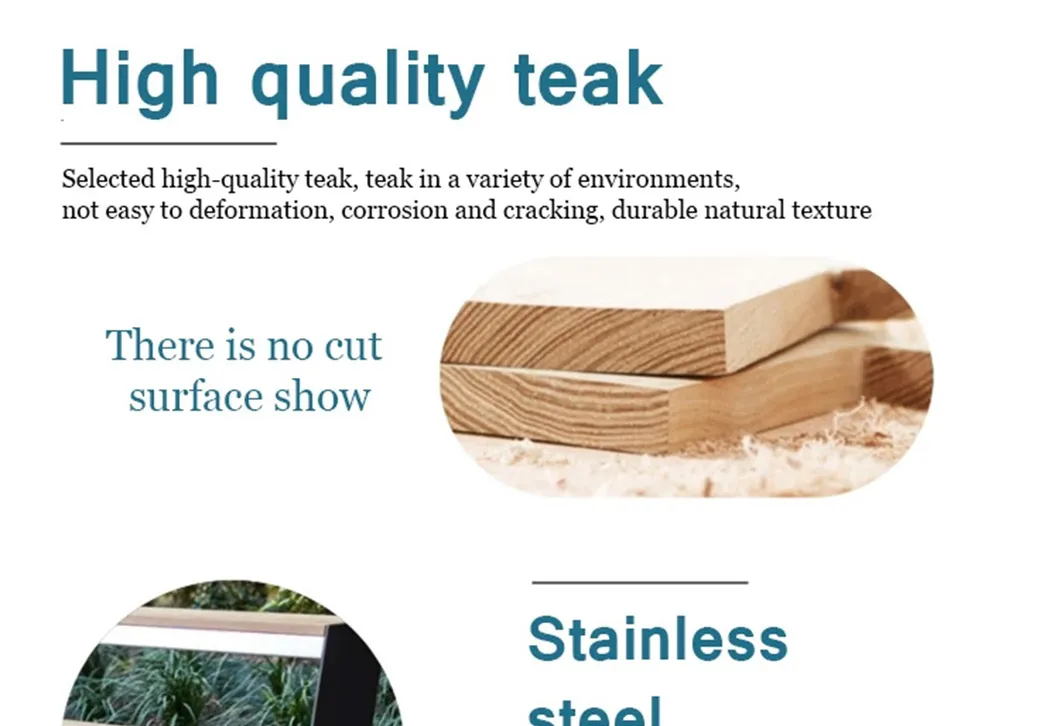 High quality teak

Selected high-quality teak, teak in a variety of environments, not easy to deformation, corrosion and cracking, durable natural texture

There is no cut surface show

Stainless steel